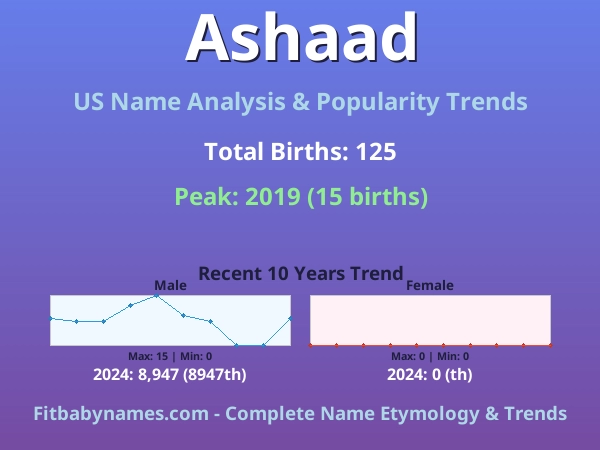 Ashaad

US Name Analysis & Popularity Trends

Total Births: 125

Peak: 2019 (15 births)

Recent 10 Years Trend

Male

Max: 15 | Min: 0

2024: 8,947 (8947th)

Female

Max: 0 | Min: 0

2024: 0 (th)

Fitbabynames.com - Complete Name Etymology & Trends